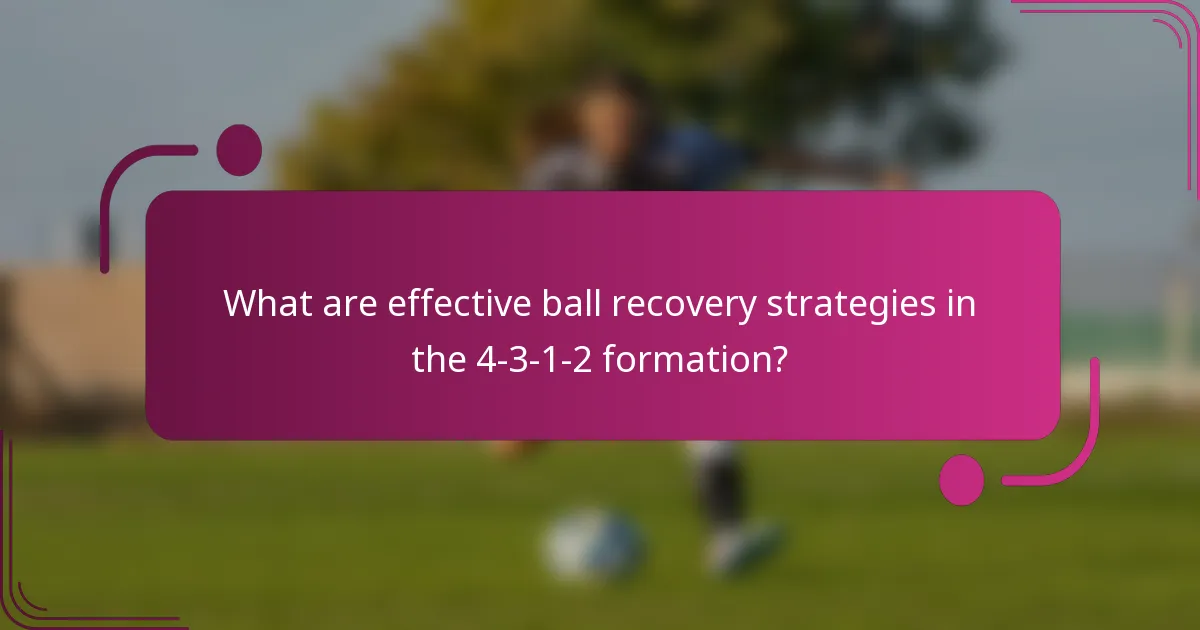 What are effective ball recovery strategies in the 4-3-1-2 formation?